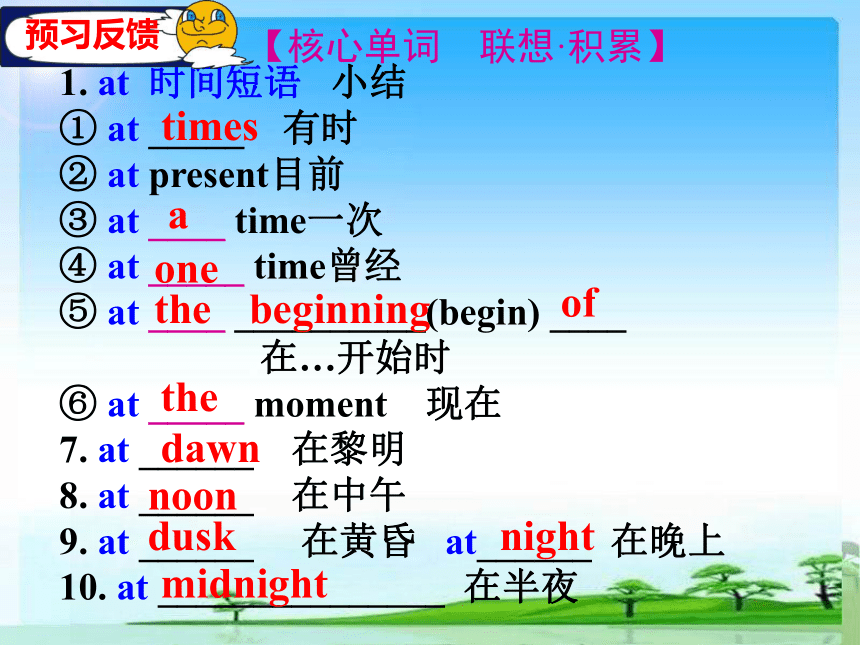 预习反馈

【核心单词　联想·积累】

1. at 时间短语　小结

① at times 有时

② at present目前

③ at a time一次

④ at one time曾经

⑤ at the beginning(begin) of 在…开始时

⑥ at the moment　现在

7. at dawn　在黎明

8. at noon　在中午

9. at dusk　在黄昏　at night 在晚上

10. at midnight　在半夜